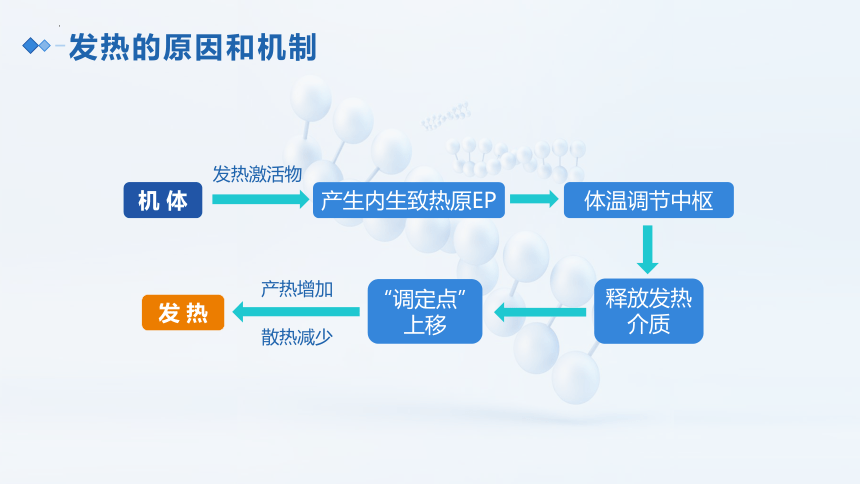 发热的原因和机制

机 体

发热激活物

产生内生致热原EP

体温调节中枢

释放发热介质

“调定点”上移

产热增加

散热减少

发 热